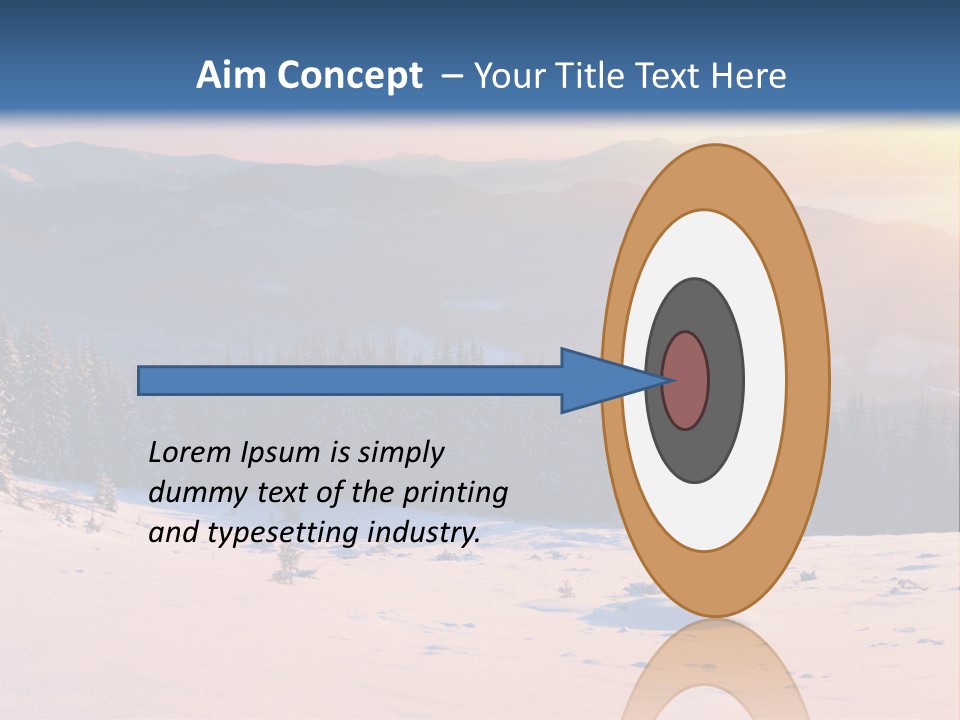 Aim Concept – Your Title Text Here

Lorem Ipsum is simply dummy text of the printing and typesetting industry.